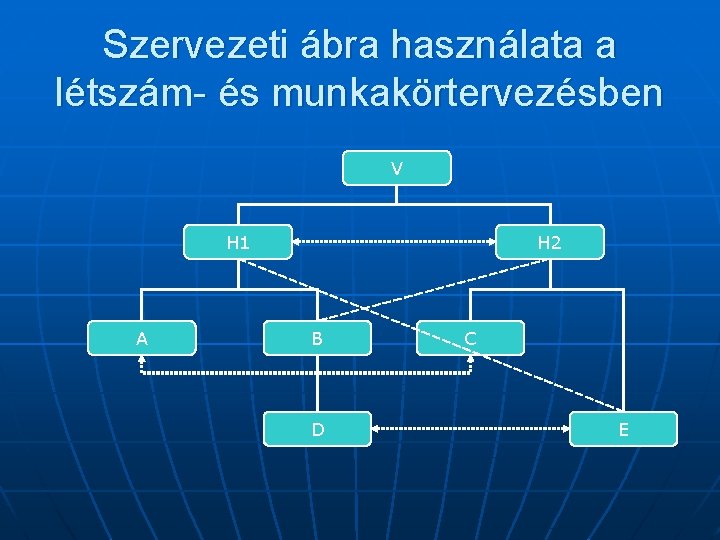 Szervezeti ábra használata a létszám- és munkakörtervezésben

V

H1

H2

A

B

C

D

E